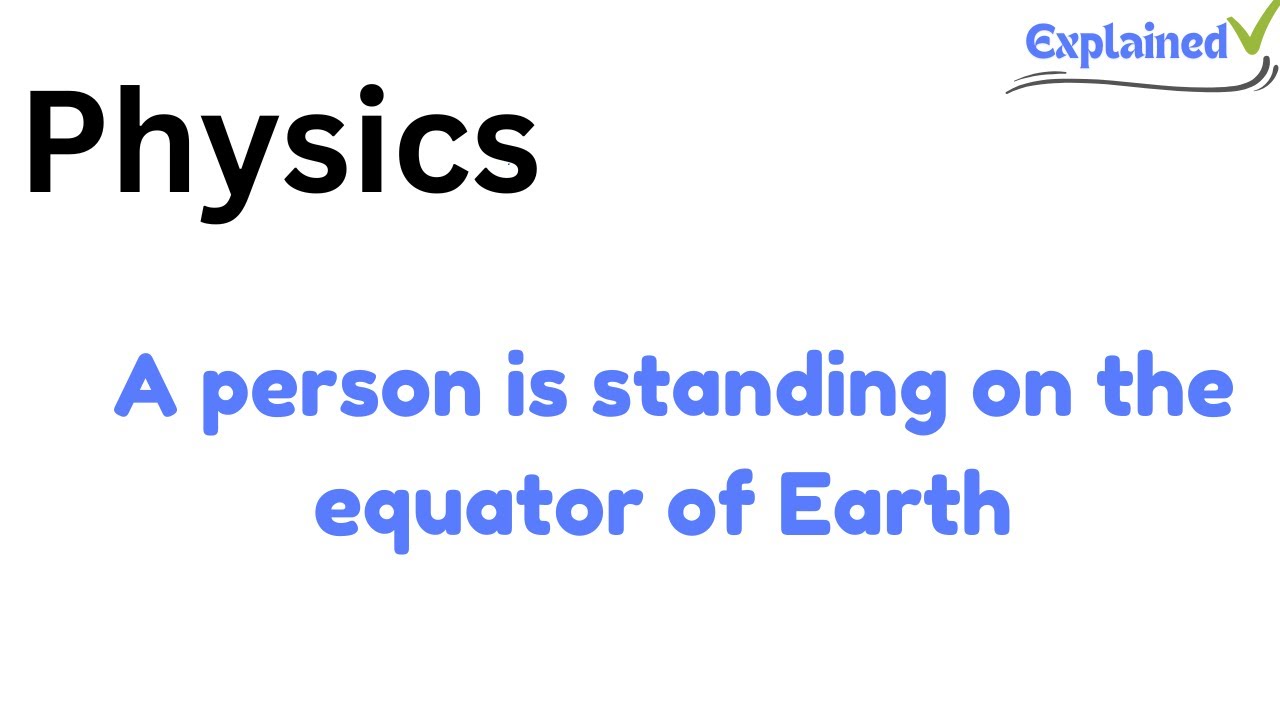 Explained

Physics

A person is standing on the equator of Earth